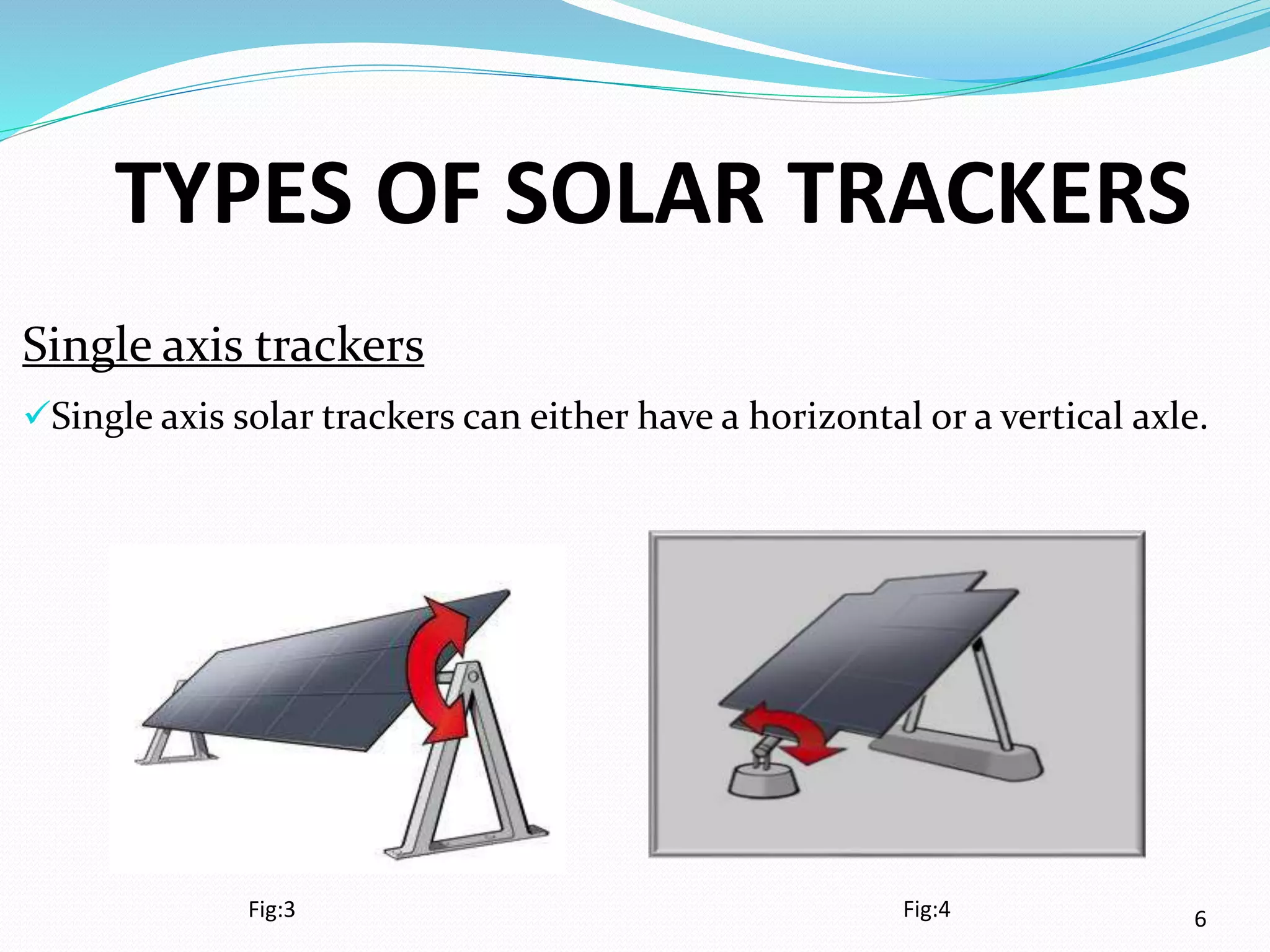 TYPES OF SOLAR TRACKERS

Single axis trackers

✓Single axis solar trackers can either have a horizontal or a vertical axle.

Fig:3

Fig:4

6